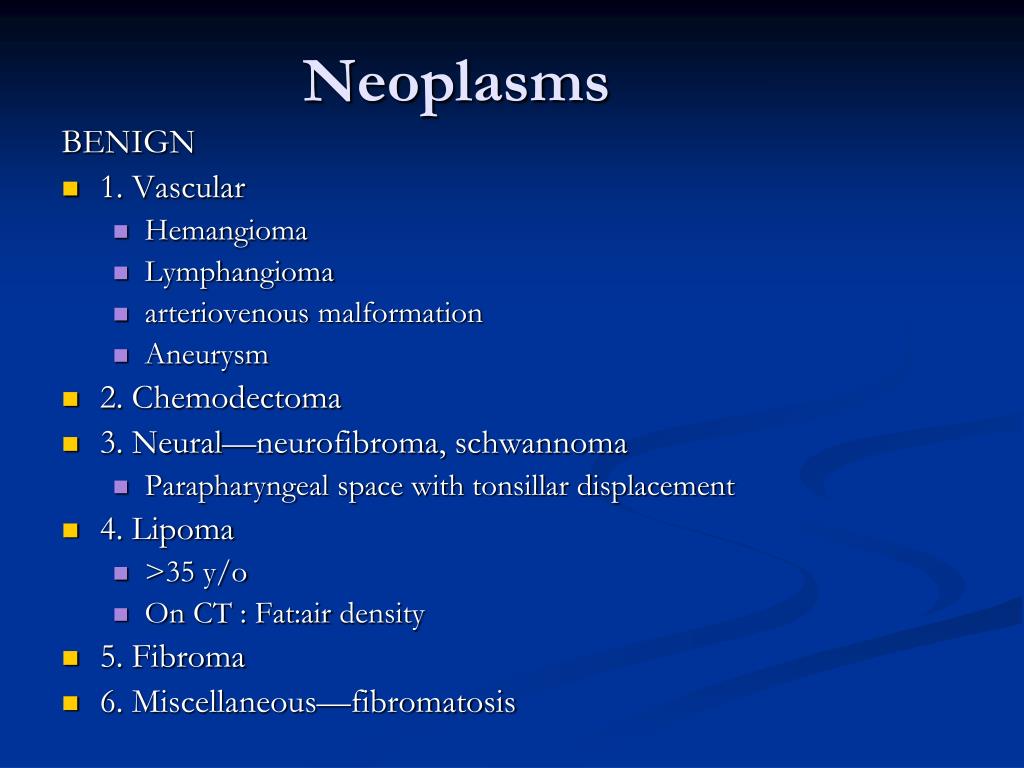 Neoplasms

BENIGN

- 1. Vascular
  - Hemangioma
  - Lymphangioma
  - arteriovenous malformation
  - Aneurysm
- 2. Chemodectoma
- 3. Neural—neurofibroma, schwannoma
  - Parapharyngeal space with tonsillar displacement
- 4. Lipoma
  - >35 y/o
  - On CT : Fat:air density
- 5. Fibroma
- 6. Miscellaneous—fibromatosis